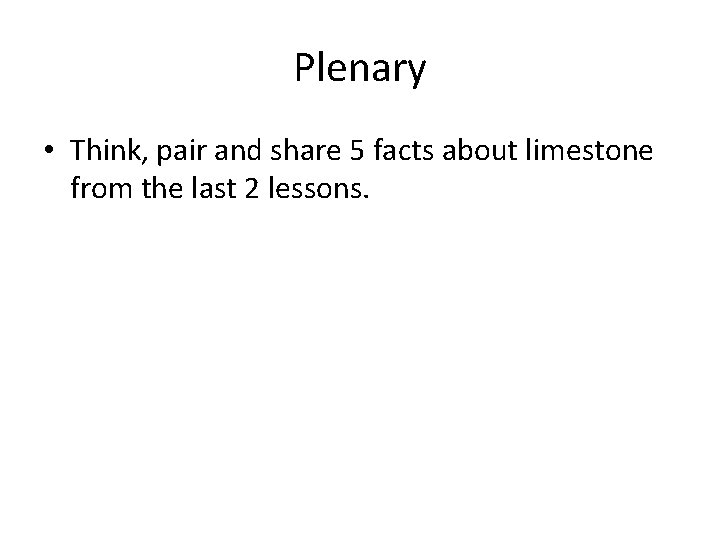 Plenary

• Think, pair and share 5 facts about limestone from the last 2 lessons.